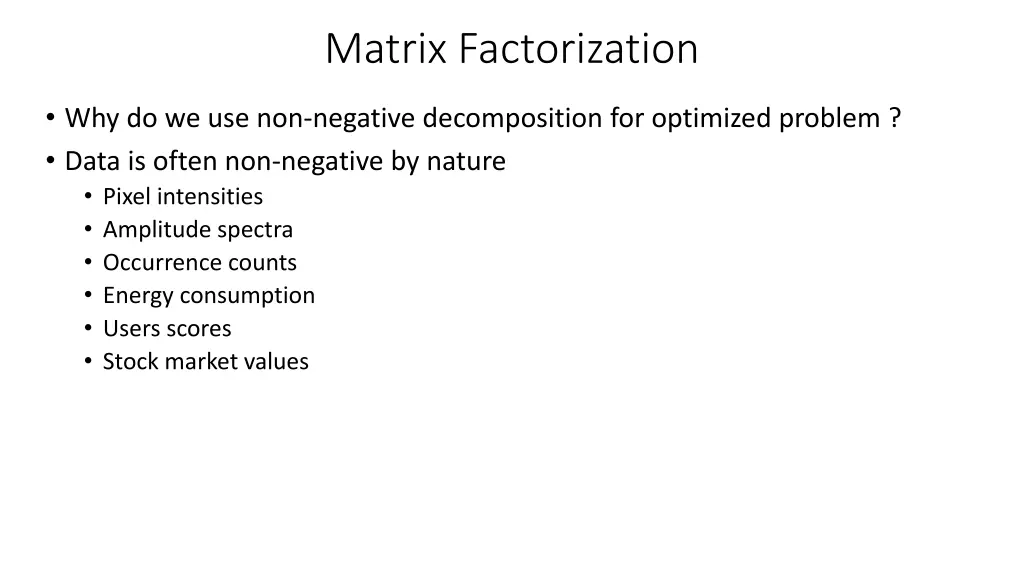 Matrix Factorization

• Why do we use non-negative decomposition for optimized problem ?
• Data is often non-negative by nature
  • Pixel intensities
  • Amplitude spectra
  • Occurrence counts
  • Energy consumption
  • Users scores
  • Stock market values